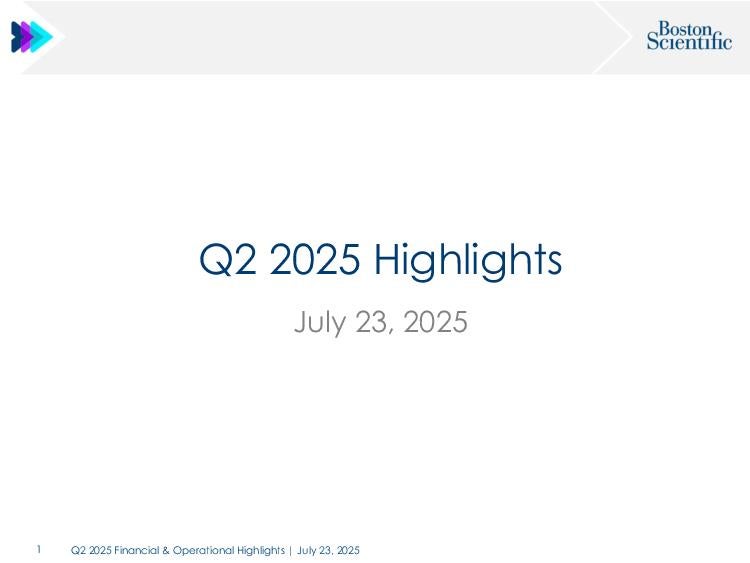 Boston Scientific

Q2 2025 Highlights

July 23, 2025

1 Q2 2025 Financial & Operational Highlights | July 23, 2025